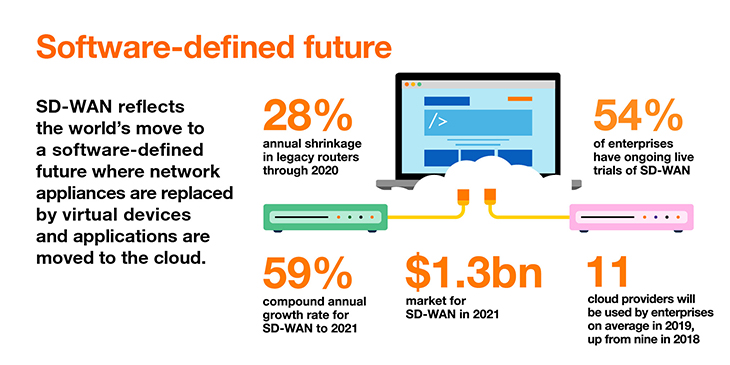 Software-defined future

SD-WAN reflects the world's move to a software-defined future where network appliances are replaced by virtual devices and applications are moved to the cloud.

28%
annual shrinkage in legacy routers through 2020

/>

54%
of enterprises have ongoing live trials of SD-WAN

59%
compound annual growth rate for SD-WAN to 2021

$1.3bn
market for SD-WAN in 2021

11
cloud providers will be used by enterprises on average in 2019, up from nine in 2018